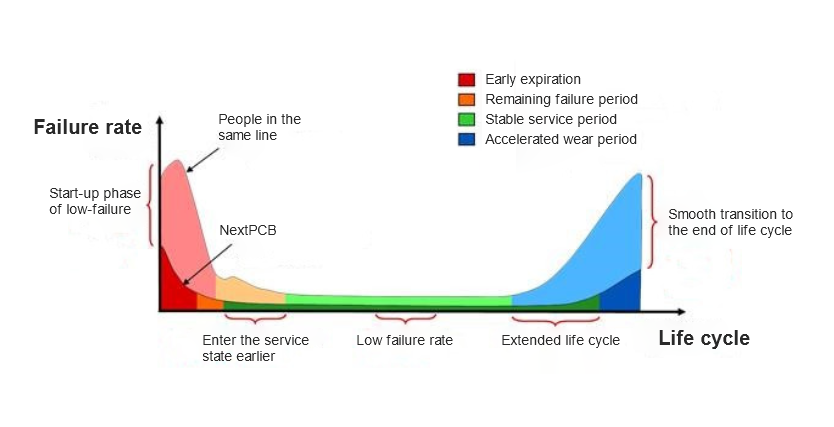 Early expiration
Remaining failure period
Stable service period
Accelerated wear period

Failure rate

People in the same line

Start-up phase of low-failure

NextPCB

Smooth transition to the end of life cycle

Enter the service state earlier

Low failure rate

Extended life cycle

Life cycle